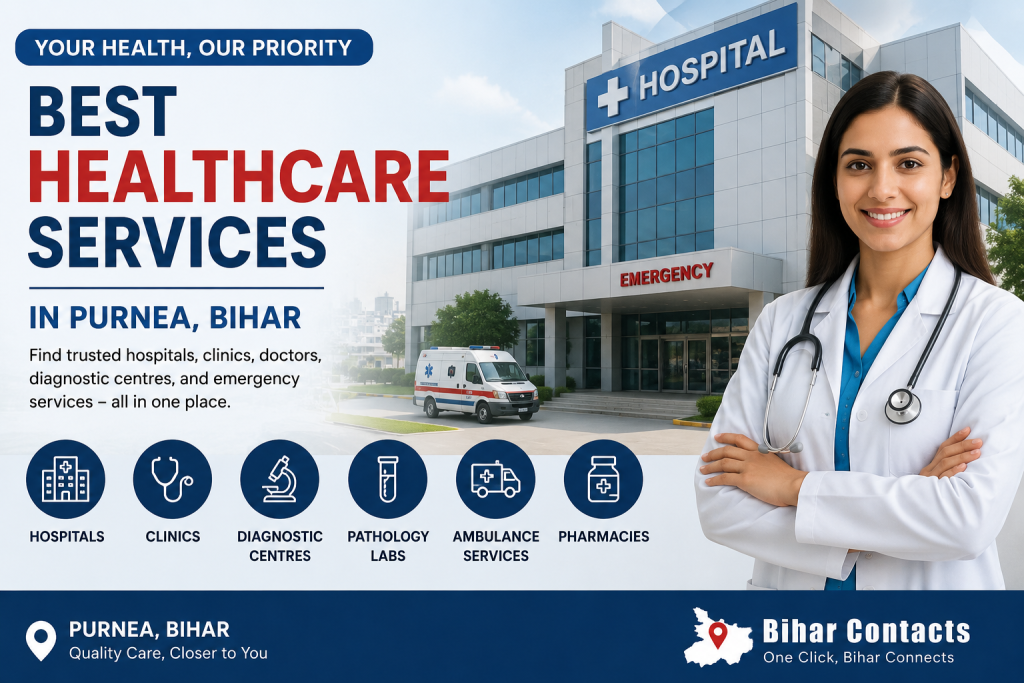 YOUR HEALTH, OUR PRIORITY

BEST HEALTHCARE SERVICES

IN PURNEA, BIHAR

Find trusted hospitals, clinics, doctors, diagnostic centres, and emergency services – all in one place.

HOSPITAL

EMERGENCY

HOSPITALS

CLINICS

DIAGNOSTIC CENTRES

PATHOLOGY LABS

AMBULANCE SERVICES

PHARMACIES

PURNEA, BIHAR
Quality Care, Closer to You

Bihar Contacts
One Click, Bihar Connects